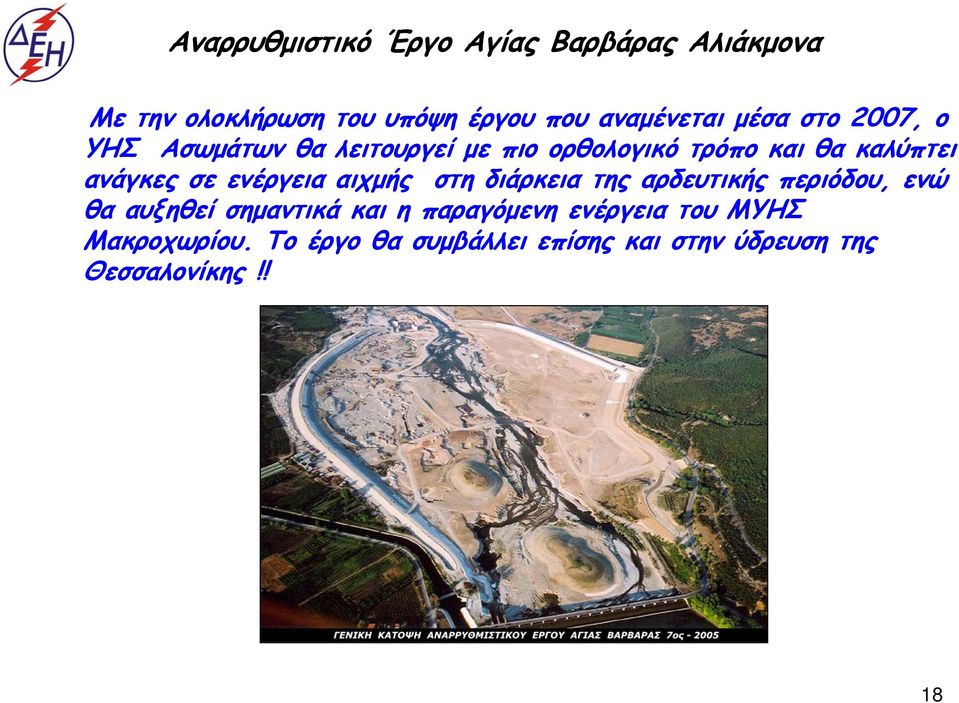 ΔΕΗ

Αναρρυθμιστικό Έργο Αγίας Βαρβάρας Αλιάκμονα

Με την ολοκλήρωση του υπόψη έργου που αναμένεται μέσα στο 2007, ο ΥΗΣ Ασωμάτων θα λειτουργεί με πιο ορθολογικό τρόπο και θα καλύπτει ανάγκες σε ενέργεια αιχμής στη διάρκεια της αρδευτικής περιόδου, ενώ θα αυξηθεί σημαντικά και η παραγόμενη ενέργεια του ΜΥΗΣ Μακροχωρίου. Το έργο θα συμβάλλει επίσης και στην ύδρευση της Θεσσαλονίκης !!

ΓΕΝΙΚΗ ΚΑΤΟΨΗ ΑΝΑΡΡΥΘΜΙΣΤΙΚΟΥ ΕΡΓΟΥ ΑΓΙΑΣ ΒΑΡΒΑΡΑΣ 7ος - 2005

18